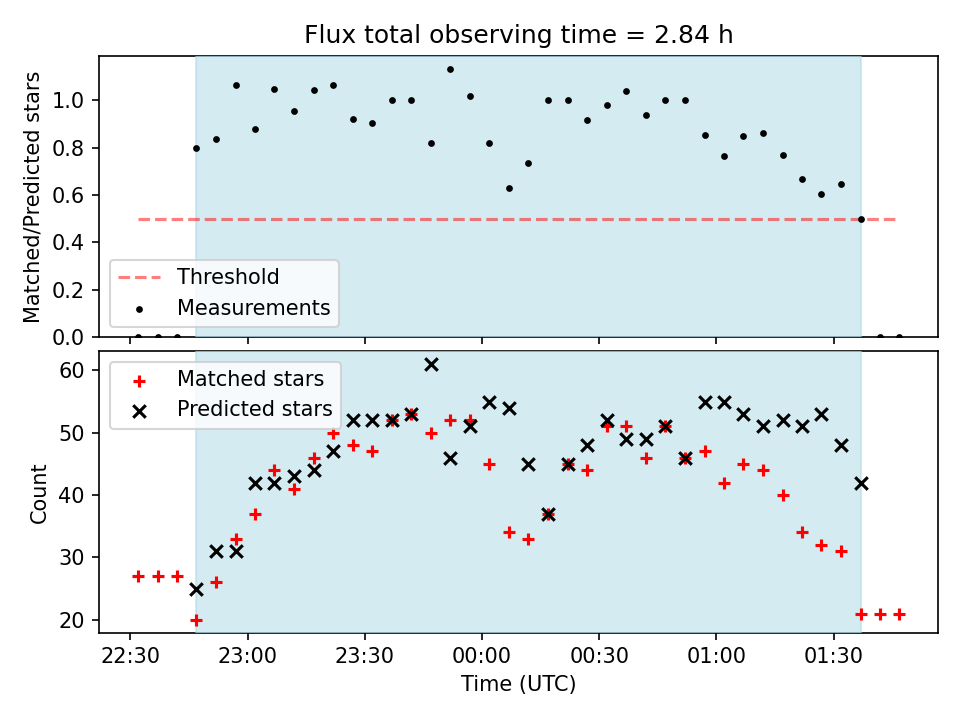 Flux total observing time = 2.84 h

Matched/Predicted stars

1.0
0.8
0.6
0.4
0.2
0.0

Threshold
Measurements

Count

60
50
40
30
20

Matched stars
Predicted stars

22:30
23:00
23:30
00:00
00:30
01:00
01:30

Time (UTC)